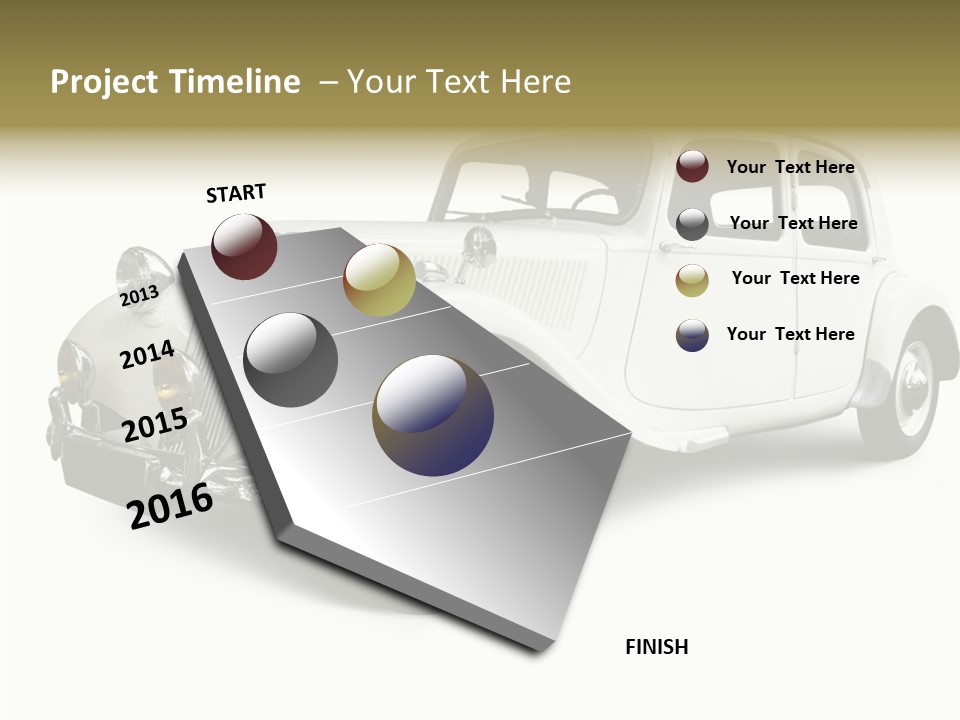 Project Timeline – Your Text Here

START

2013

2014

2015

2016

Your Text Here

Your Text Here

Your Text Here

Your Text Here

FINISH